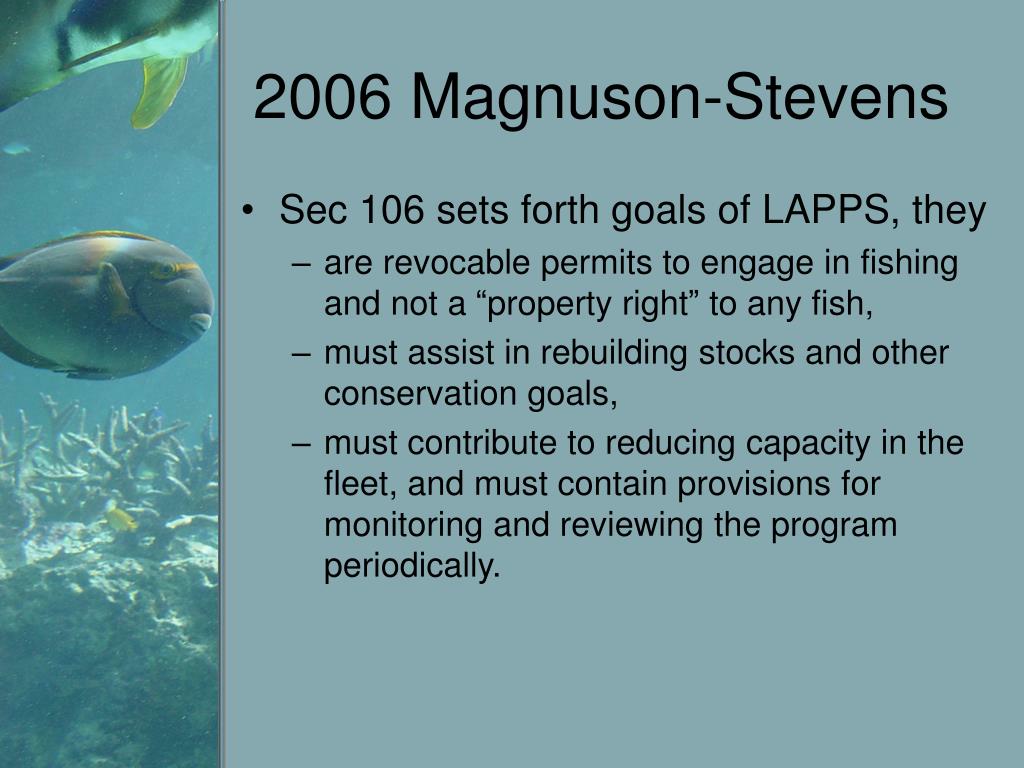 2006 Magnuson-Stevens

• Sec 106 sets forth goals of LAPPS, they
– are revocable permits to engage in fishing and not a “property right” to any fish,
– must assist in rebuilding stocks and other conservation goals,
– must contribute to reducing capacity in the fleet, and must contain provisions for monitoring and reviewing the program periodically.